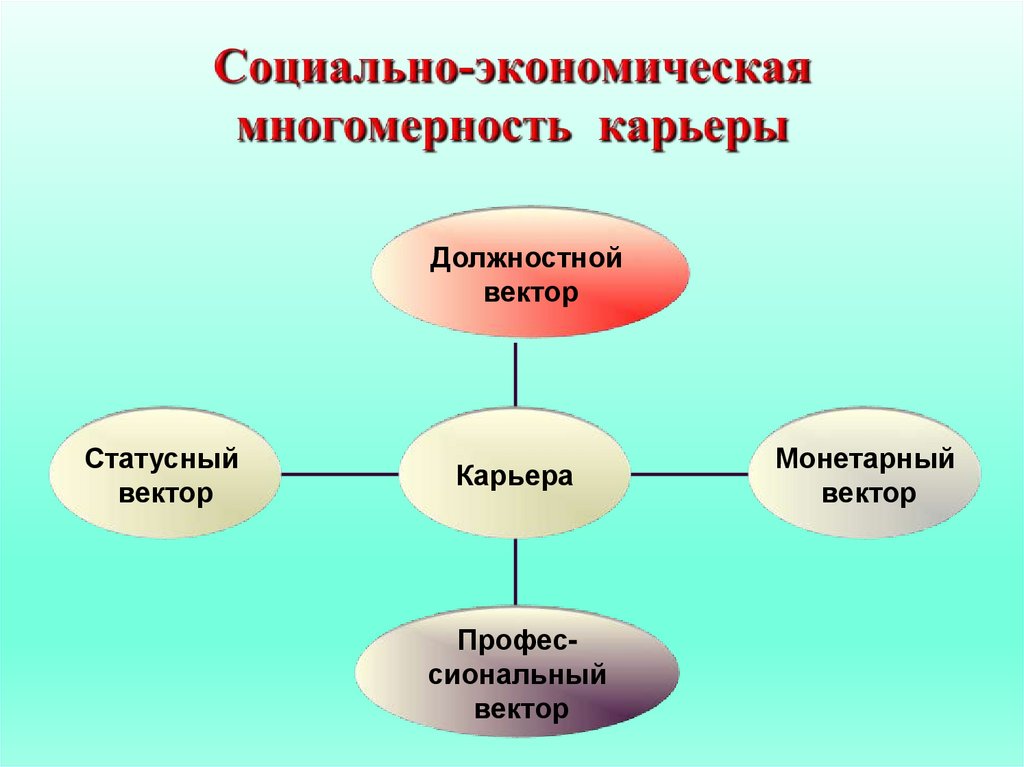 Социально-экономическая многомерность карьеры

Должностной вектор

Статусный вектор

Карьера

Монетарный вектор

Профессиональный вектор